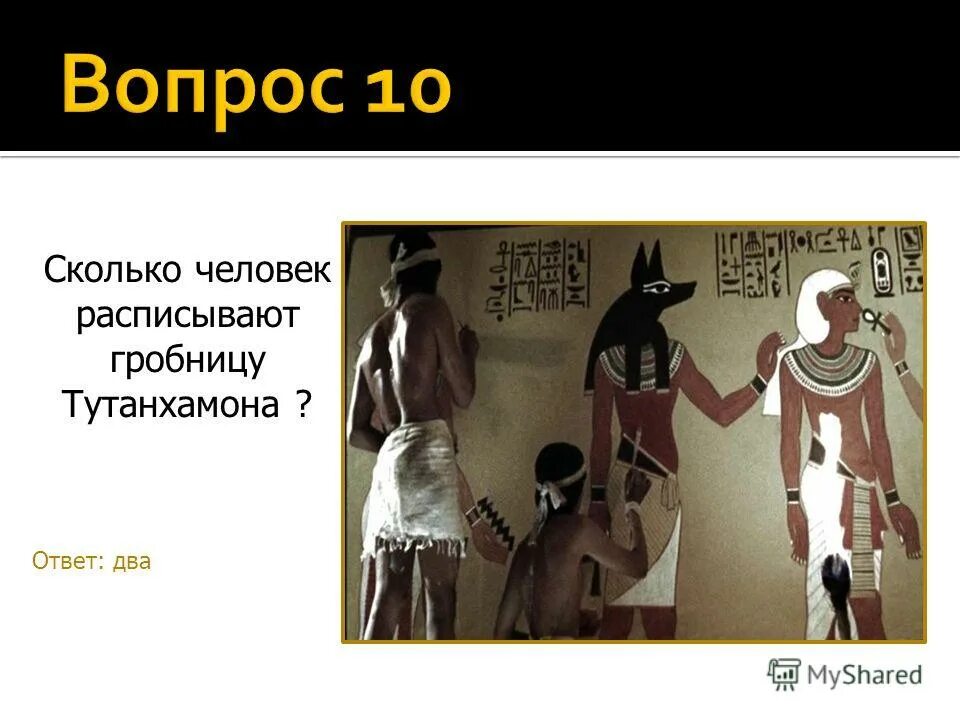 Вопрос 10

Сколько человек расписывают гробницу Тутанхамона ?

Ответ: два

MyShared